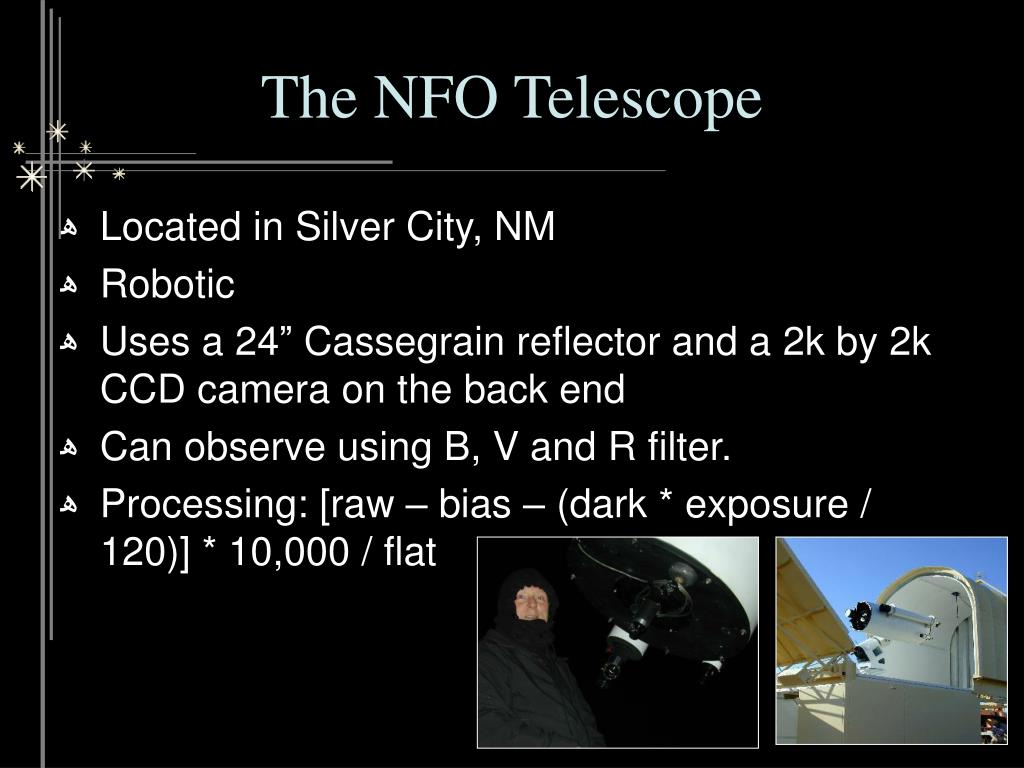 The NFO Telescope

Located in Silver City, NM

Robotic

Uses a 24” Cassegrain reflector and a 2k by 2k CCD camera on the back end

Can observe using B, V and R filter.

Processing: [raw – bias – (dark * exposure / 120)] * 10,000 / flat